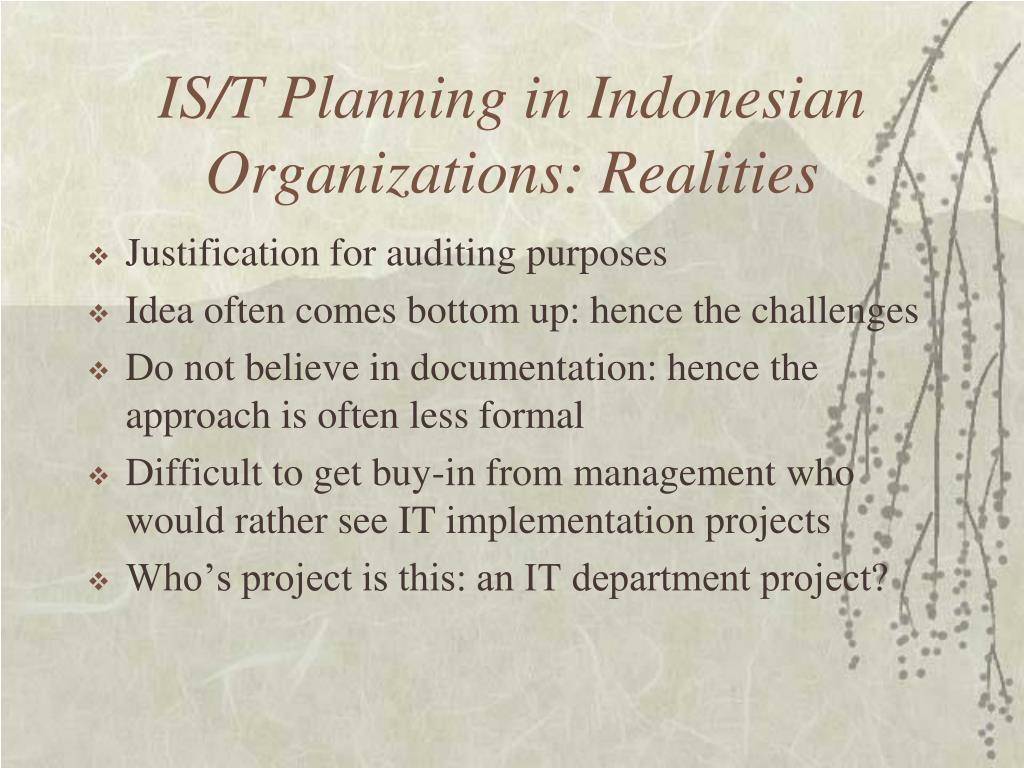 IS/T Planning in Indonesian Organizations: Realities

❖ Justification for auditing purposes
❖ Idea often comes bottom up: hence the challenges
❖ Do not believe in documentation: hence the approach is often less formal
❖ Difficult to get buy-in from management who would rather see IT implementation projects
❖ Who’s project is this: an IT department project?